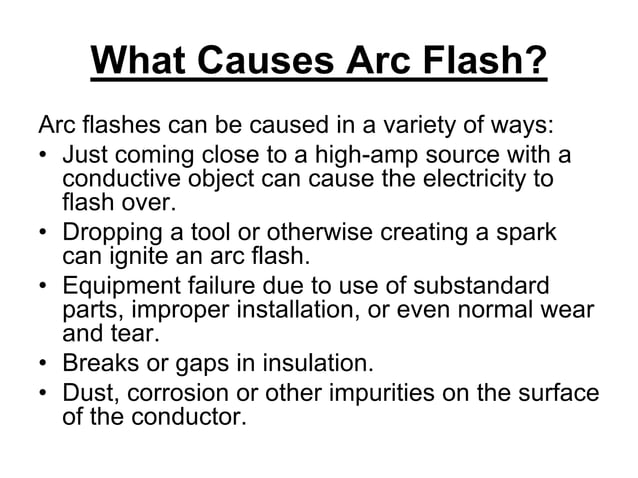 What Causes Arc Flash?

Arc flashes can be caused in a variety of ways:

• Just coming close to a high-amp source with a conductive object can cause the electricity to flash over.
• Dropping a tool or otherwise creating a spark can ignite an arc flash.
• Equipment failure due to use of substandard parts, improper installation, or even normal wear and tear.
• Breaks or gaps in insulation.
• Dust, corrosion or other impurities on the surface of the conductor.